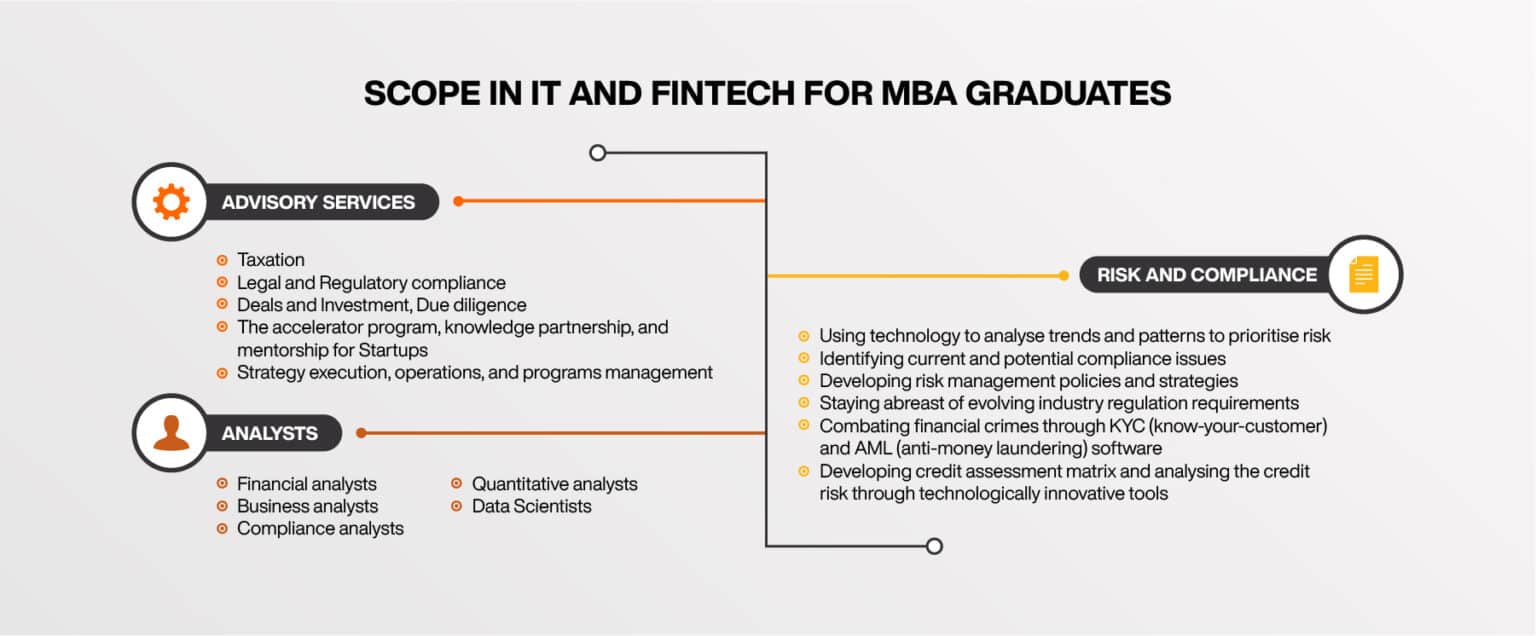 SCOPE IN IT AND FINTECH FOR MBA GRADUATES

ADVISORY SERVICES

Taxation
Legal and Regulatory compliance
Deals and Investment, Due diligence
The accelerator program, knowledge partnership, and mentorship for Startups
Strategy execution, operations, and programs management

ANALYSTS

Financial analysts
Business analysts
Compliance analysts
Quantitative analysts
Data Scientists

RISK AND COMPLIANCE

Using technology to analyse trends and patterns to prioritise risk
Identifying current and potential compliance issues
Developing risk management policies and strategies
Staying abreast of evolving industry regulation requirements
Combating financial crimes through KYC (know-your-customer) and AML (anti-money laundering) software
Developing credit assessment matrix and analysing the credit risk through technologically innovative tools